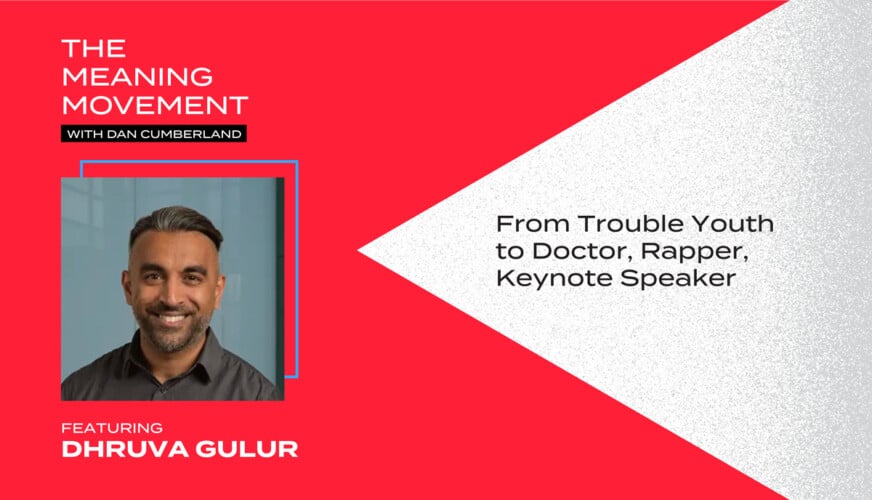 THE MEANING MOVEMENT
WITH DAN CUMBERLAND

From Trouble Youth to Doctor, Rapper, Keynote Speaker

FEATURING
DHRUVA GULUR